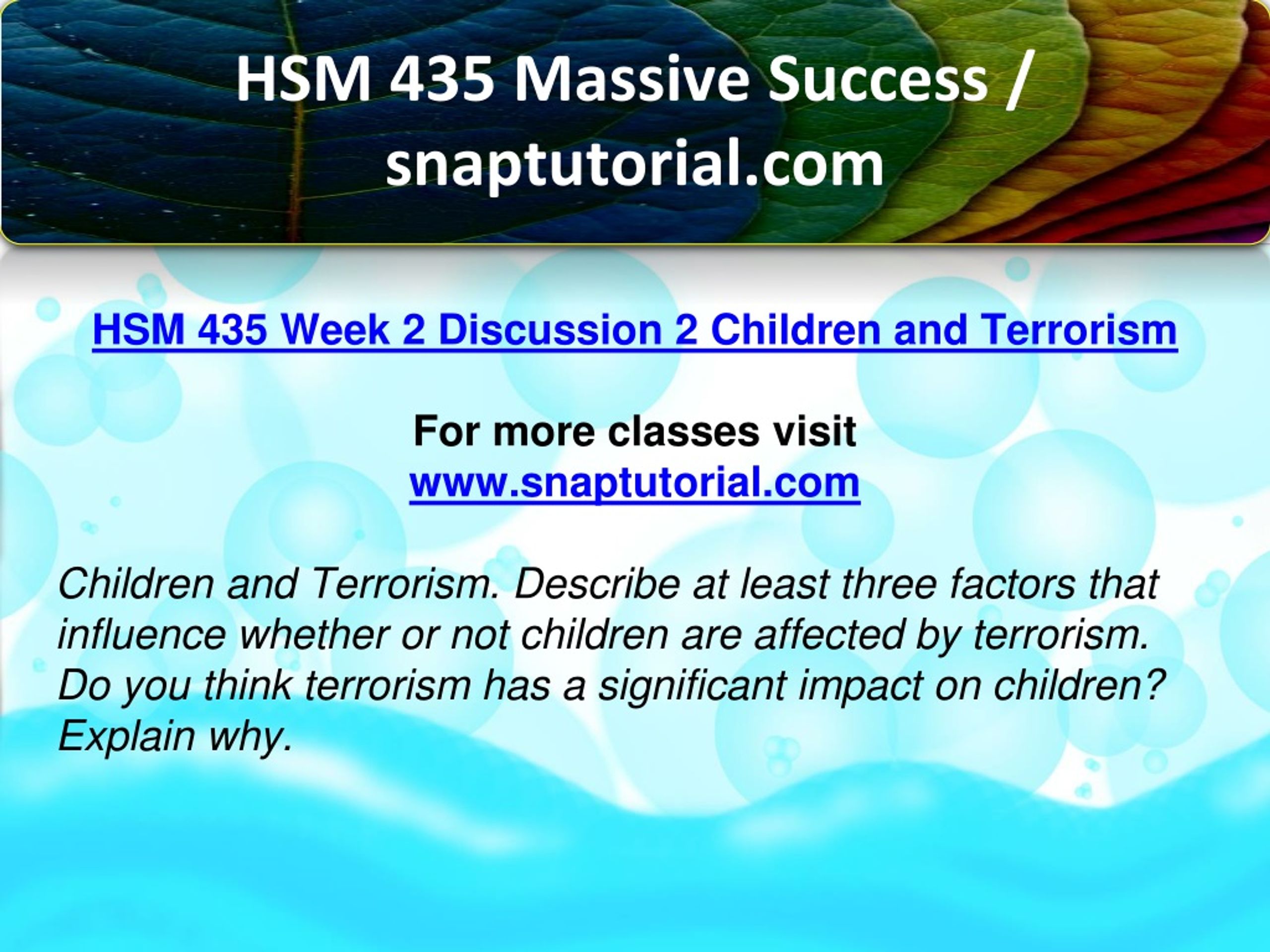 HSM 435 Massive Success / snaptutorial.com

HSM 435 Week 2 Discussion 2 Children and Terrorism

For more classes visit
www.snaptutorial.com

Children and Terrorism. Describe at least three factors that influence whether or not children are affected by terrorism. Do you think terrorism has a significant impact on children? Explain why.